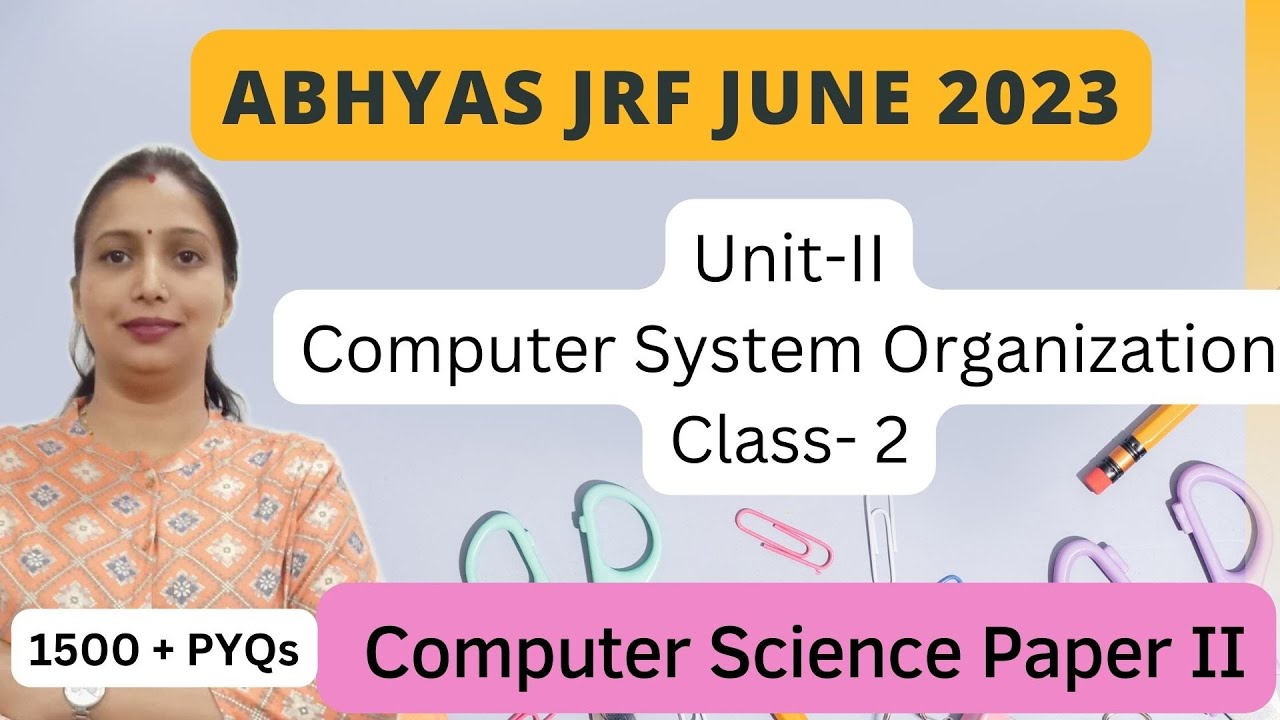 ABHYAS JRF JUNE 2023

Unit-II
Computer System Organization
Class- 2

1500 + PYQs

Computer Science Paper II